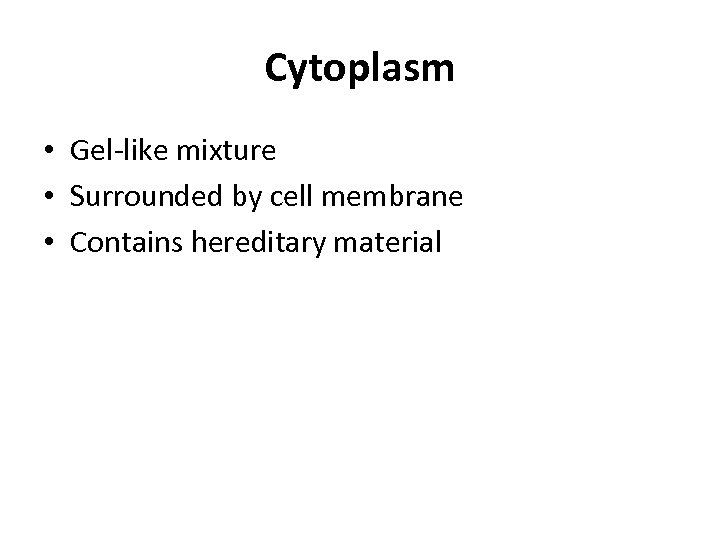 Cytoplasm

• Gel-like mixture
• Surrounded by cell membrane
• Contains hereditary material